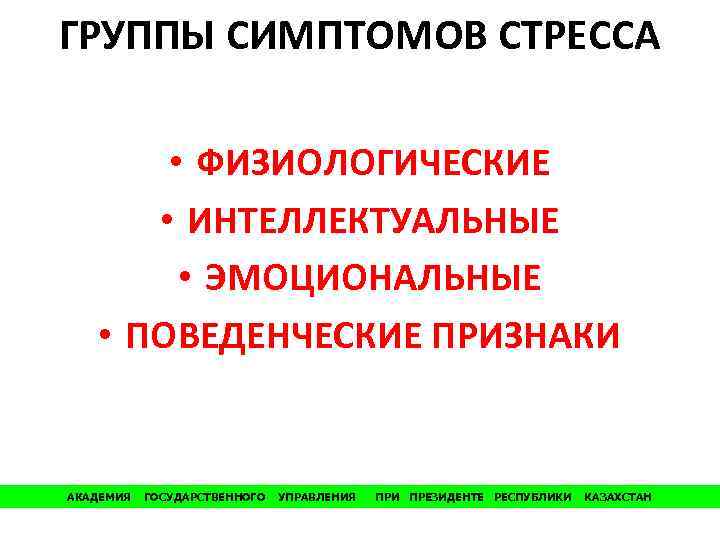 ГРУППЫ СИМПТОМОВ СТРЕССА

• ФИЗИОЛОГИЧЕСКИЕ
• ИНТЕЛЛЕКТУАЛЬНЫЕ
• ЭМОЦИОНАЛЬНЫЕ
• ПОВЕДЕНЧЕСКИЕ ПРИЗНАКИ

АКАДЕМИЯ ГОСУДАРСТВЕННОГО УПРАВЛЕНИЯ ПРИ ПРЕЗИДЕНТЕ РЕСПУБЛИКИ КАЗАХСТАН